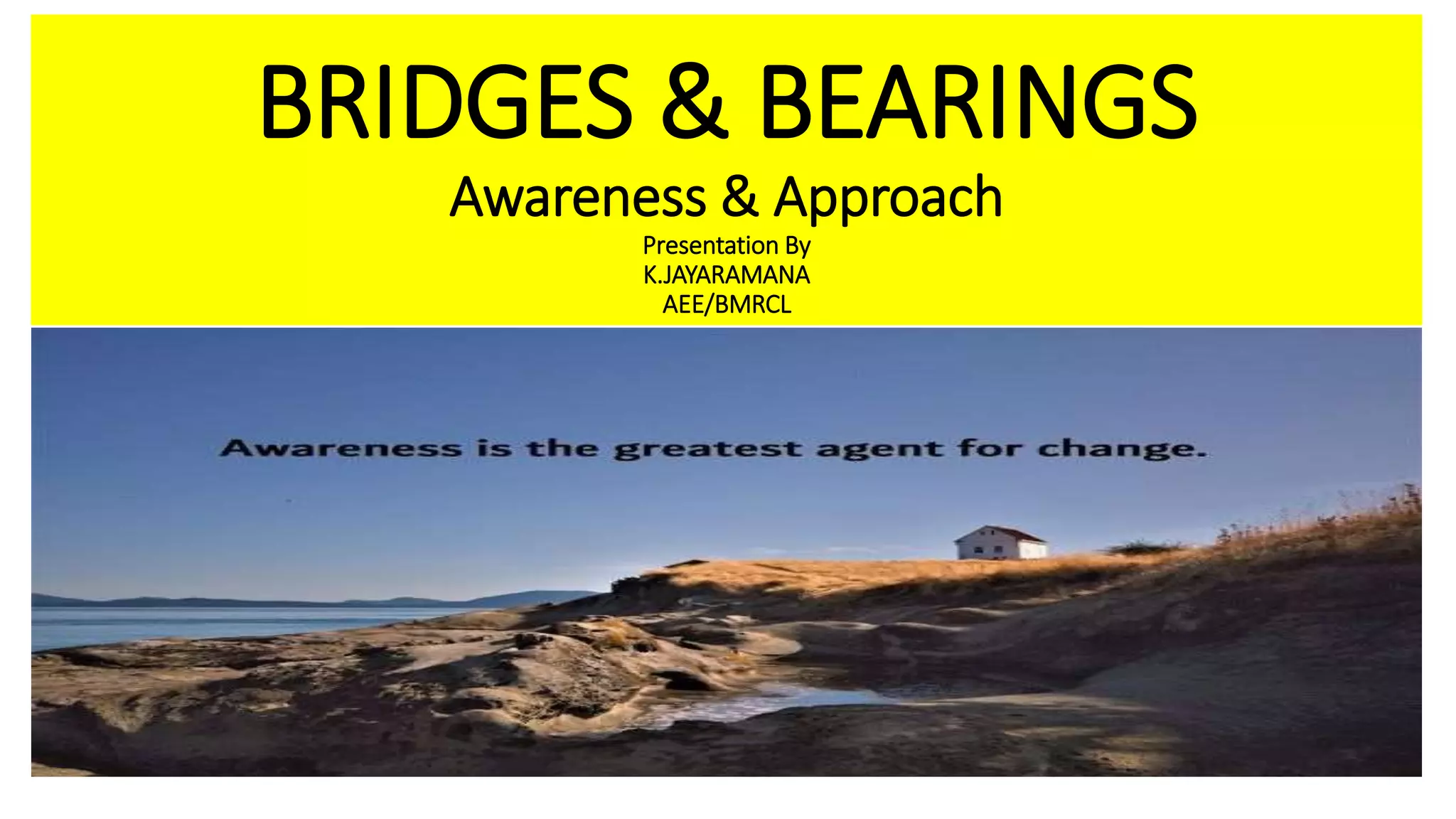 BRIDGES & BEARINGS

Awareness & Approach

Presentation By
K.JAYARAMANA
AEE/BMRCL

Awareness is the greatest agent for change.